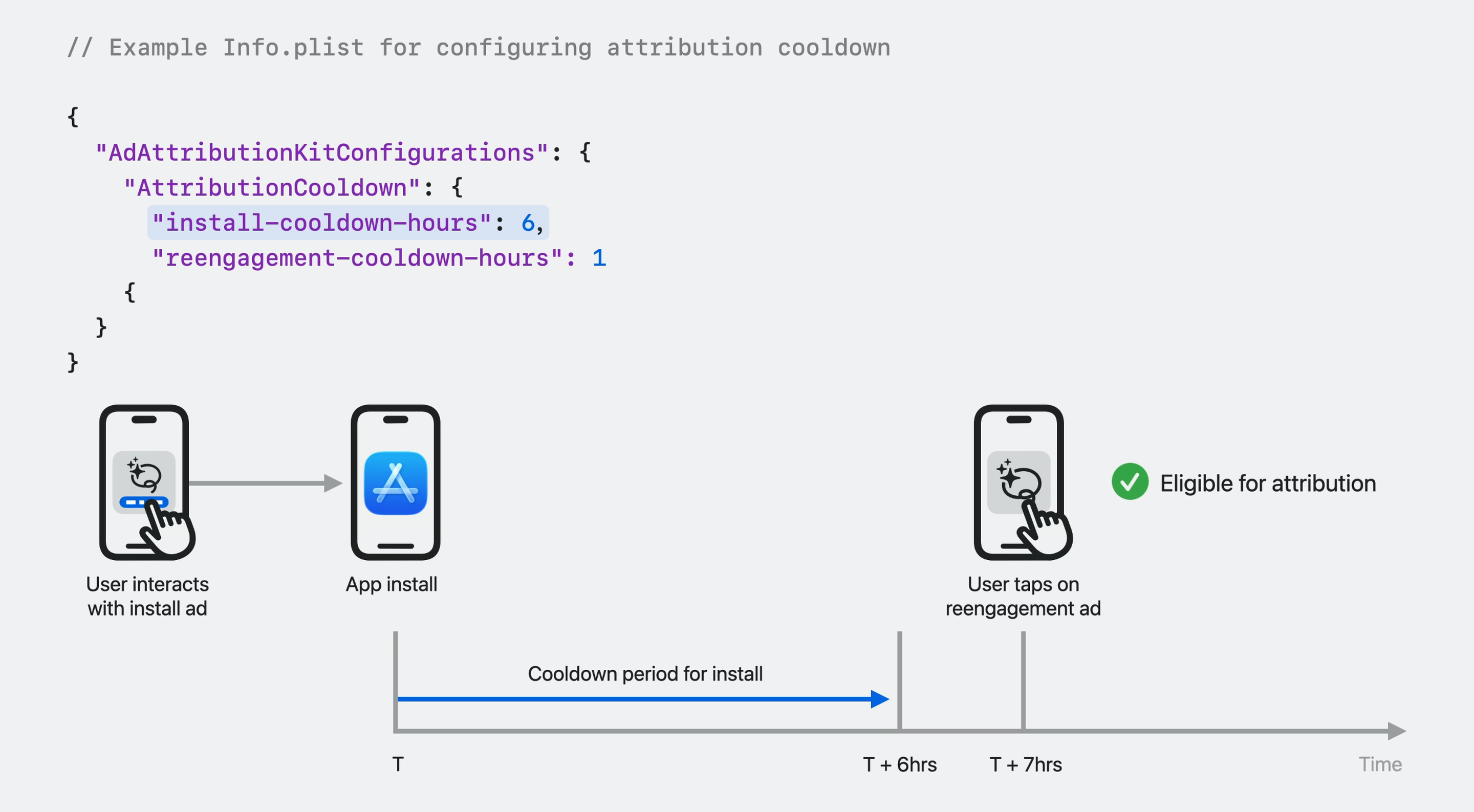 // Example Info.plist for configuring attribution cooldown

{
  "AdAttributionKitConfigurations": {
    "AttributionCooldown": {
      "install-cooldown-hours": 6,
      "reengagement-cooldown-hours": 1
    {
  }
}

User interacts with install ad

App install

User taps on reengagement ad

Eligible for attribution

Cooldown period for install

T

T + 6hrs

T + 7hrs

Time